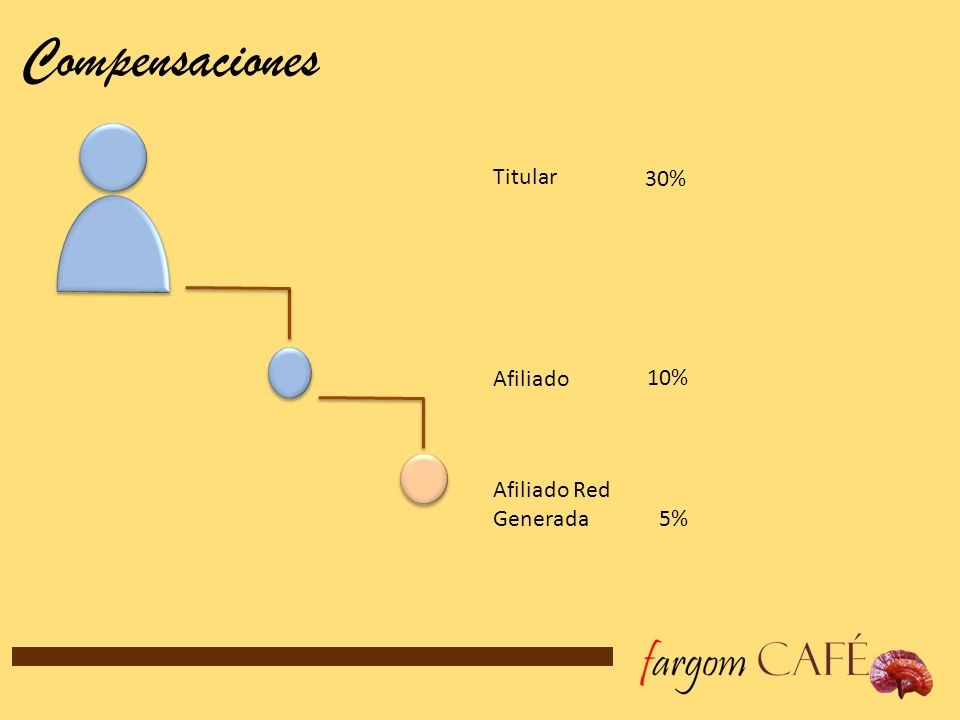 Compensaciones

Titular 30%

Afiliado 10%

Afiliado Red Generada 5%

fargom CAFÉ